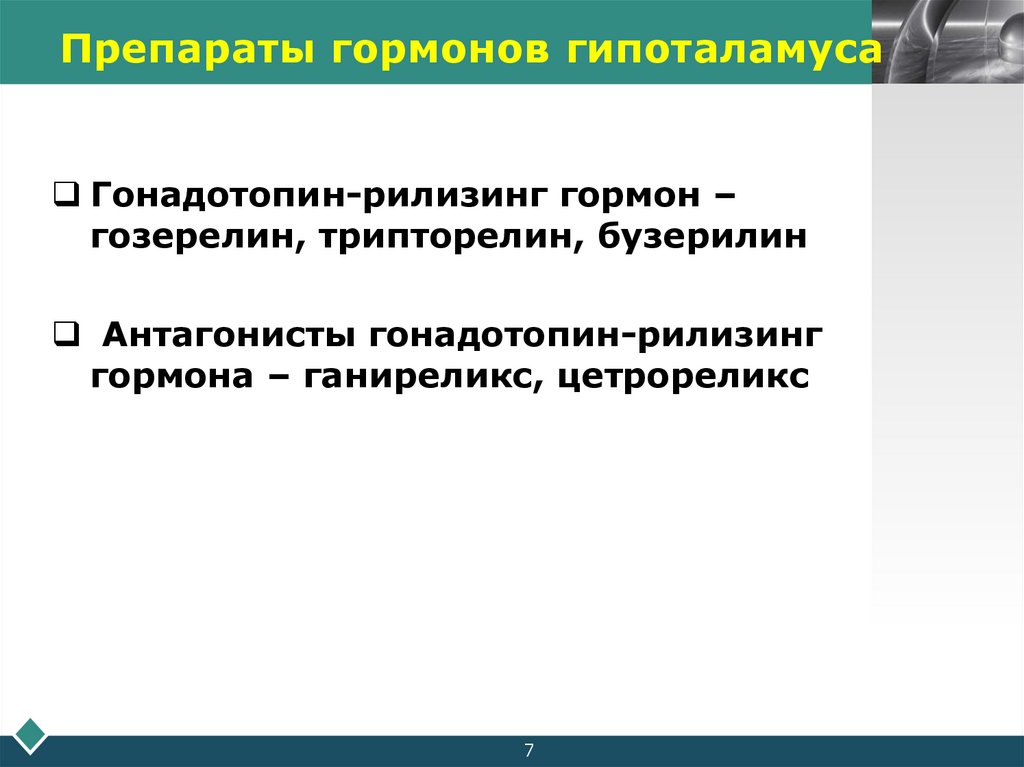 Препараты гормонов гипоталамуса

❑ Гонадотопин-рилизинг гормон – гозерелин, трипторелин, бузерилин

❑ Антагонисты гонадотопин-рилизинг гормона – ганиреликс, цетрореликс

7